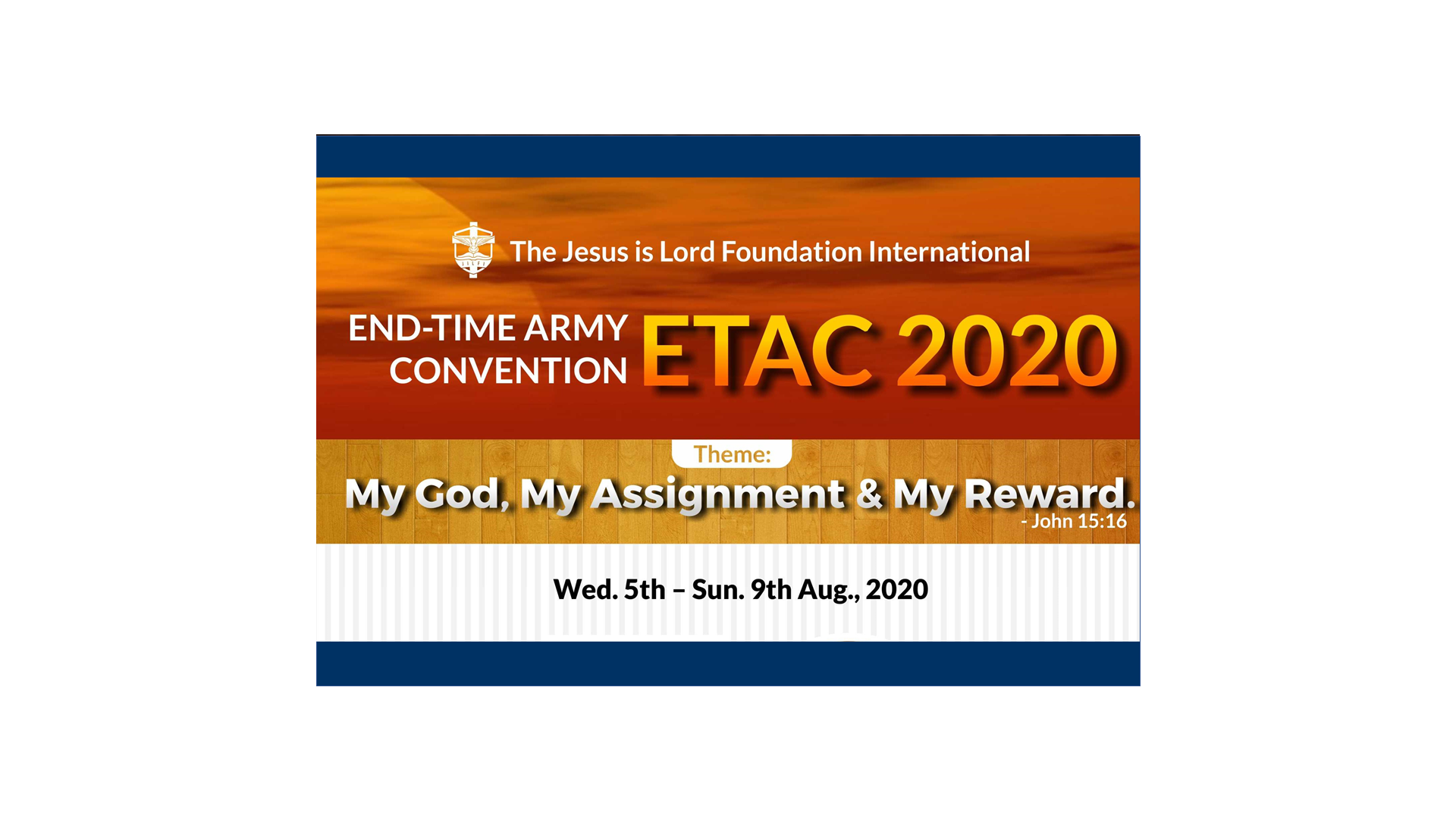 The Jesus is Lord Foundation International

END-TIME ARMY CONVENTION ETAC 2020

Theme:

My God, My Assignment & My Reward.
- John 15:16

Wed. 5th – Sun. 9th Aug., 2020